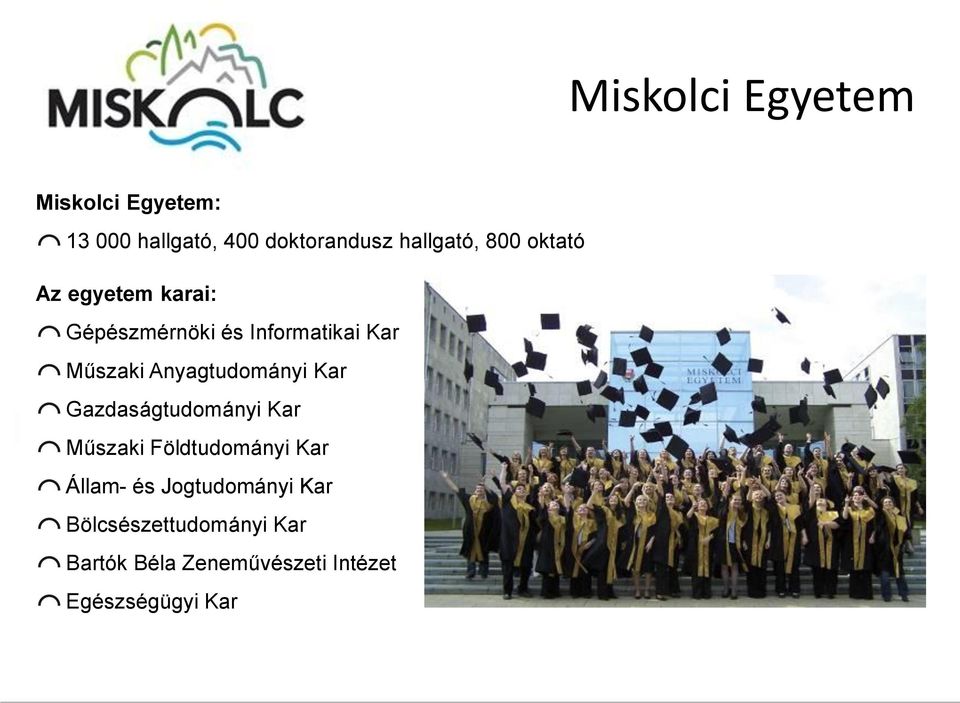 MISKOLC

Miskolci Egyetem

Miskolci Egyetem:

13 000 hallgató, 400 doktorandusz hallgató, 800 oktató

Az egyetem karai:

Gépészmérnöki és Informatikai Kar

Műszaki Anyagtudományi Kar

Gazdaságtudományi Kar

Műszaki Földtudományi Kar

Állam- és Jogtudományi Kar

Bölcsészettudományi Kar

Bartók Béla Zeneművészeti Intézet

Egészségügyi Kar

MISKOLCI EGYETEM